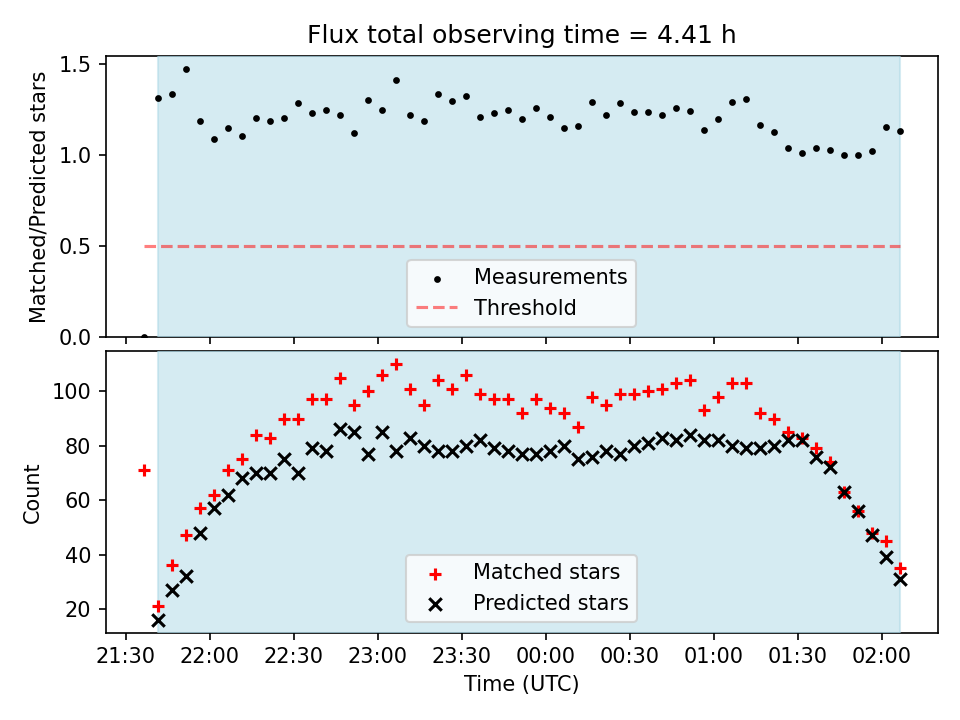 Flux total observing time = 4.41 h

Matched/Predicted stars

1.5
1.0
0.5
0.0

Measurements
Threshold

Count

100
80
60
40
20

Matched stars
Predicted stars

21:30 22:00 22:30 23:00 23:30 00:00 00:30 01:00 01:30 02:00

Time (UTC)